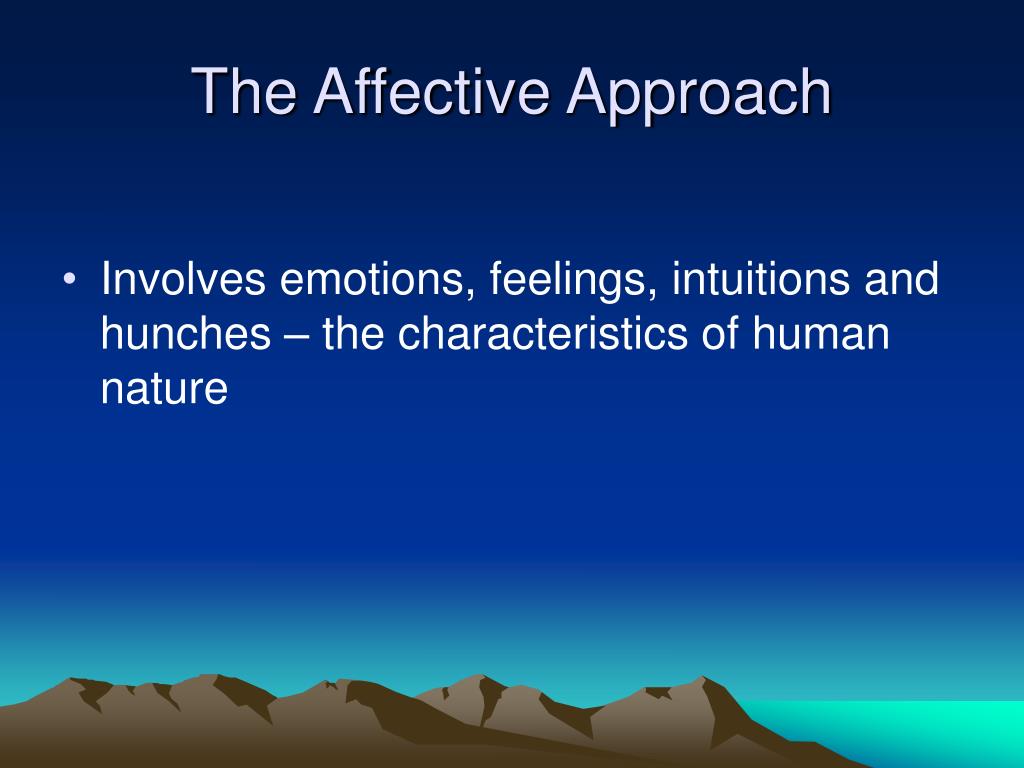 The Affective Approach

• Involves emotions, feelings, intuitions and hunches – the characteristics of human nature